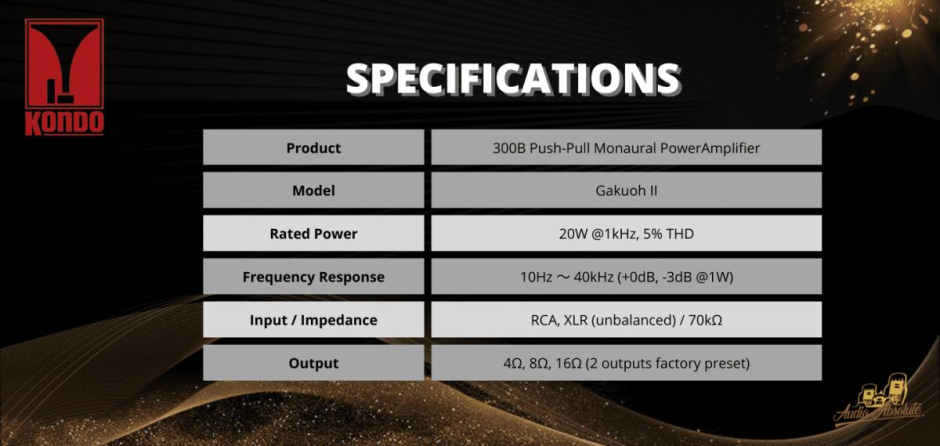 KONDO

SPECIFICATIONS

| Product | 300B Push-Pull Monaural PowerAmplifier |
|---|---|
| Model | Gakuoh II |
| Rated Power | 20W @1kHz, 5% THD |
| Frequency Response | 10Hz ～ 40kHz (+0dB, -3dB @1W) |
| Input / Impedance | RCA, XLR (unbalanced) / 70kΩ |
| Output | 4Ω, 8Ω, 16Ω (2 outputs factory preset) |

Audio Absolute